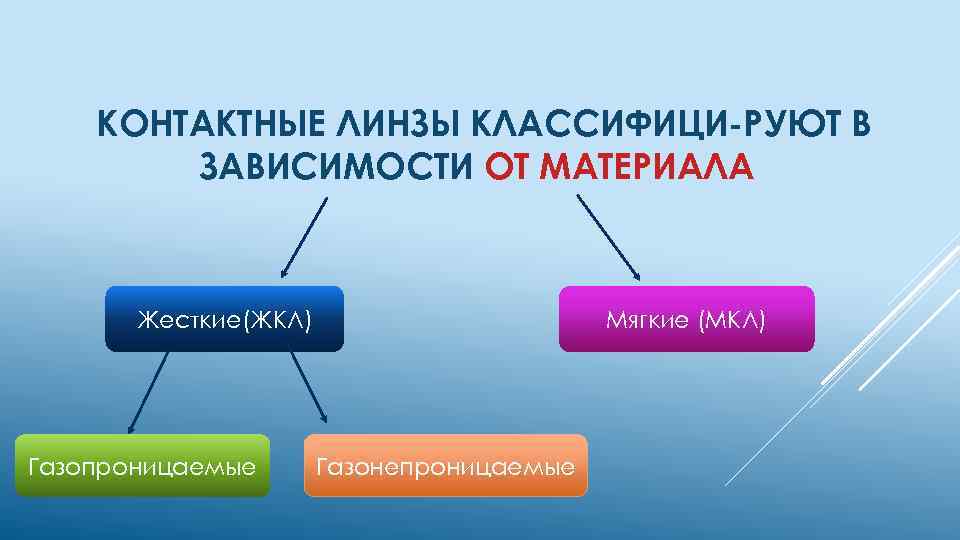 КОНТАКТНЫЕ ЛИНЗЫ КЛАССИФИЦИ-РУЮТ В ЗАВИСИМОСТИ ОТ МАТЕРИАЛА

Жесткие(ЖКЛ)

Мягкие (МКЛ)

Газопроницаемые

Газонепроницаемые